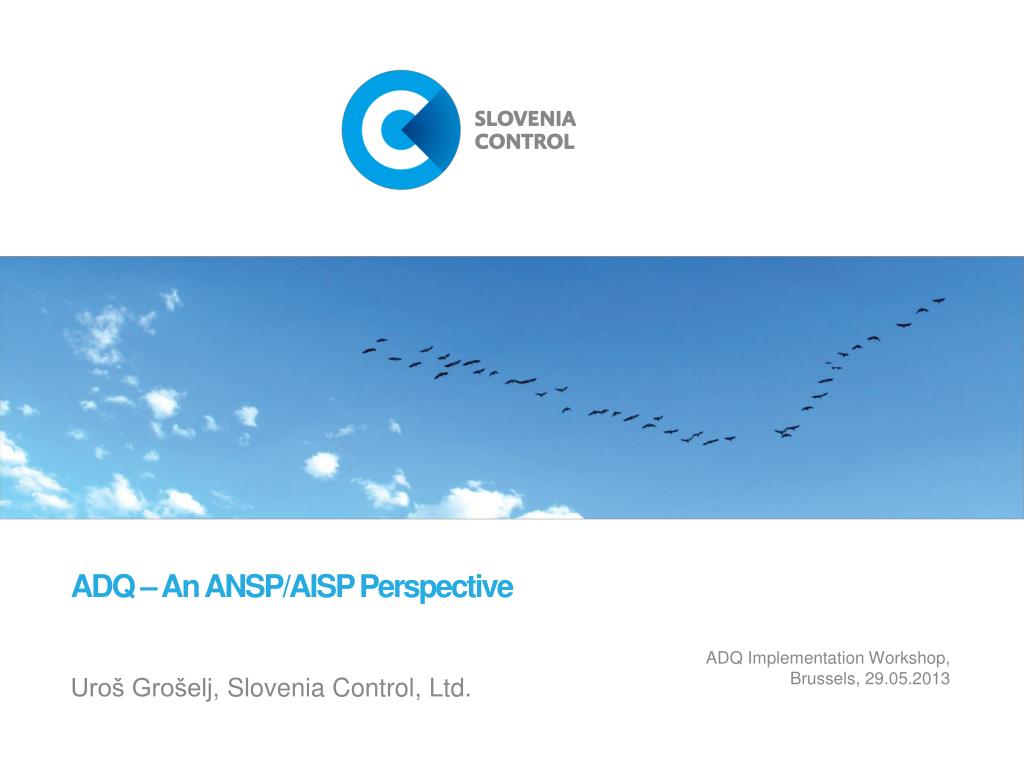 SLOVENIA
CONTROL

ADQ – An ANSP/AISP Perspective

ADQ Implementation Workshop, Brussels, 29.05.2013

Uroš Grošelj, Slovenia Control, Ltd.